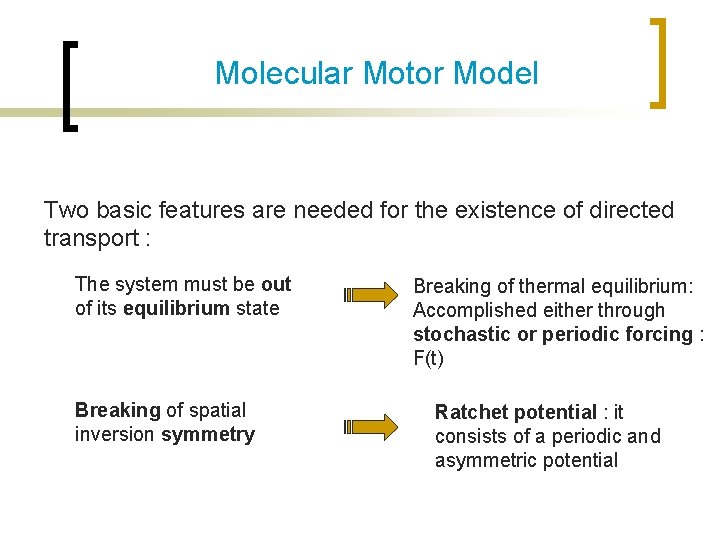 Molecular Motor Model

Two basic features are needed for the existence of directed transport :

The system must be out of its equilibrium state

Breaking of thermal equilibrium: Accomplished either through stochastic or periodic forcing : F(t)

Breaking of spatial inversion symmetry

Ratchet potential : it consists of a periodic and asymmetric potential